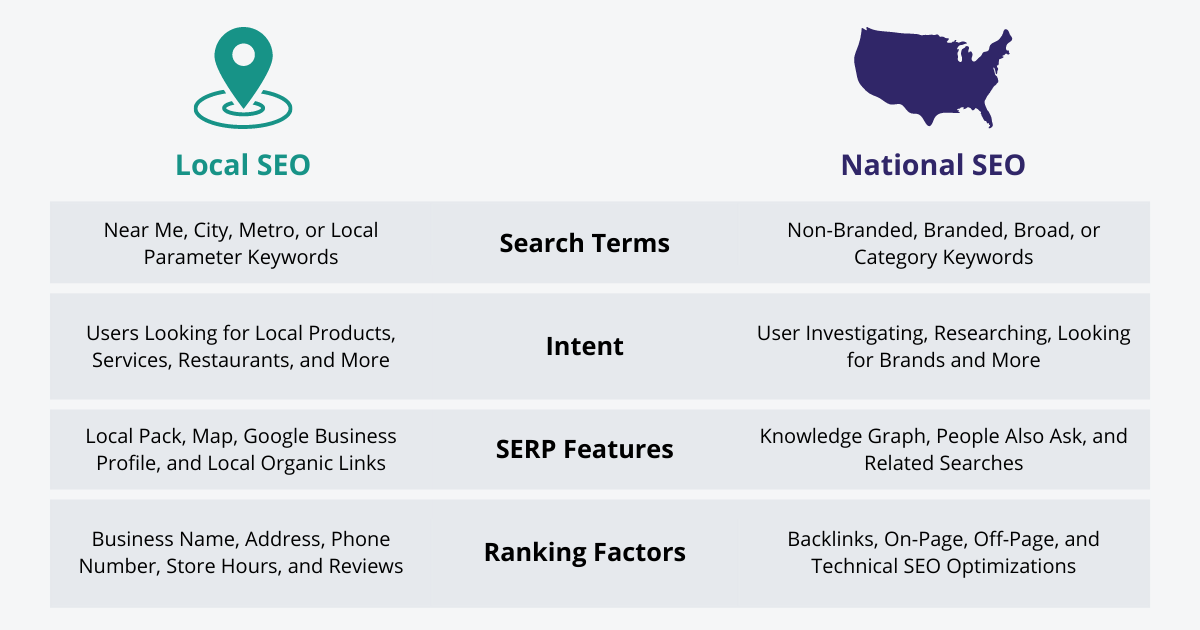 | Local SEO | | National SEO |
|---|---|---|
| Near Me, City, Metro, or Local Parameter Keywords | **Search Terms** | Non-Branded, Branded, Broad, or Category Keywords |
| Users Looking for Local Products, Services, Restaurants, and More | **Intent** | User Investigating, Researching, Looking for Brands and More |
| Local Pack, Map, Google Business Profile, and Local Organic Links | **SERP Features** | Knowledge Graph, People Also Ask, and Related Searches |
| Business Name, Address, Phone Number, Store Hours, and Reviews | **Ranking Factors** | Backlinks, On-Page, Off-Page, and Technical SEO Optimizations |